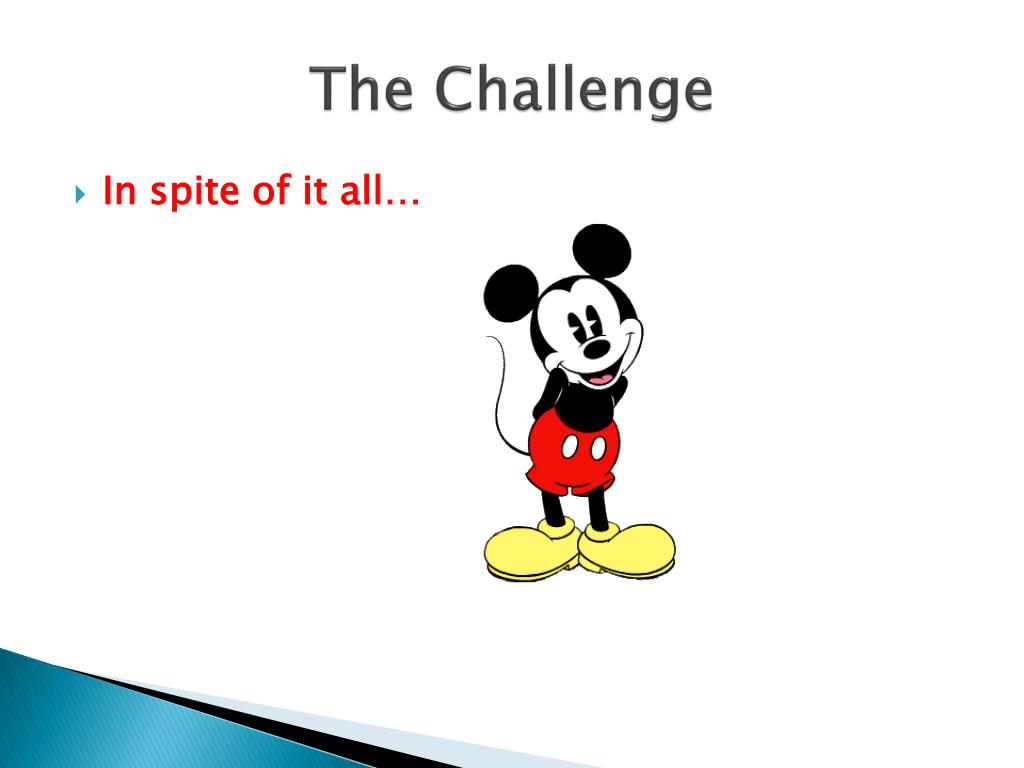 The Challenge

In spite of it all…